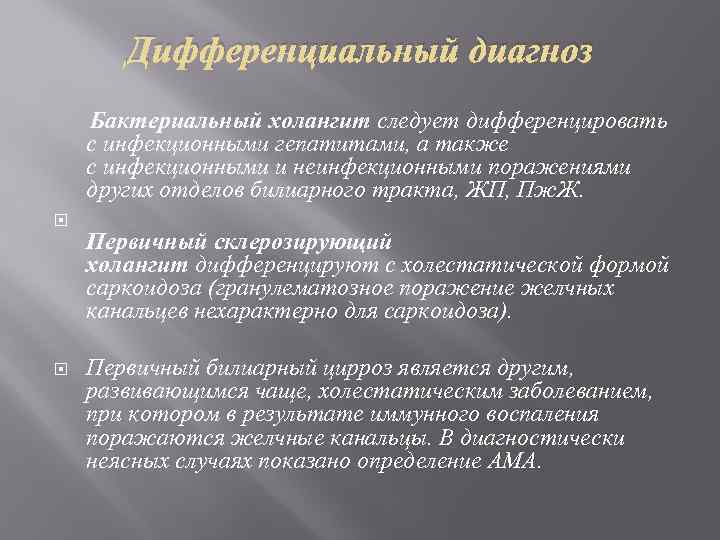 Дифференциальный диагноз

Бактериальный холангит следует дифференцировать с инфекционными гепатитами, а также с инфекционными и неинфекционными поражениями других отделов билиарного тракта, ЖП, ПжЖ.

Первичный склерозирующий холангит дифференцируют с холестатической формой саркоидоза (гранулематозное поражение желчных канальцев нехарактерно для саркоидоза).

Первичный билиарный цирроз является другим, развивающимся чаще, холестатическим заболеванием, при котором в результате иммунного воспаления поражаются желчные канальцы. В диагностически неясных случаях показано определение АМА.